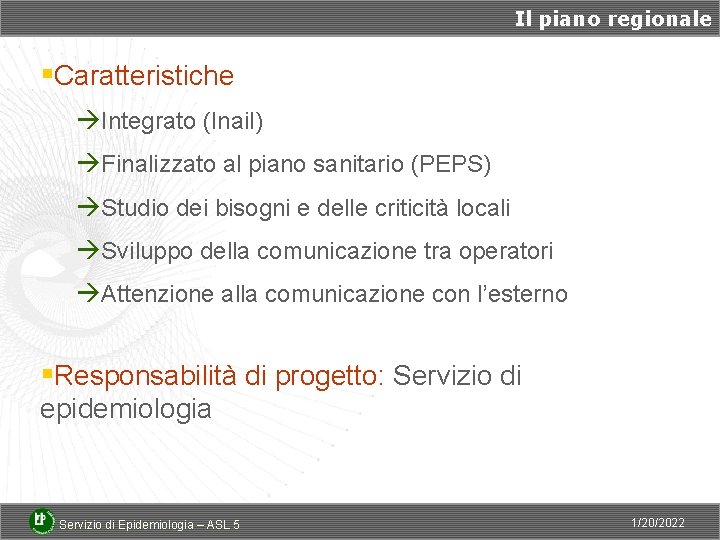 Il piano regionale

▪Caratteristiche

→Integrato (Inail)

→Finalizzato al piano sanitario (PEPS)

→Studio dei bisogni e delle criticità locali

→Sviluppo della comunicazione tra operatori

→Attenzione alla comunicazione con l'esterno

▪Responsabilità di progetto: Servizio di epidemiologia

Servizio di Epidemiologia – ASL 5

1/20/2022